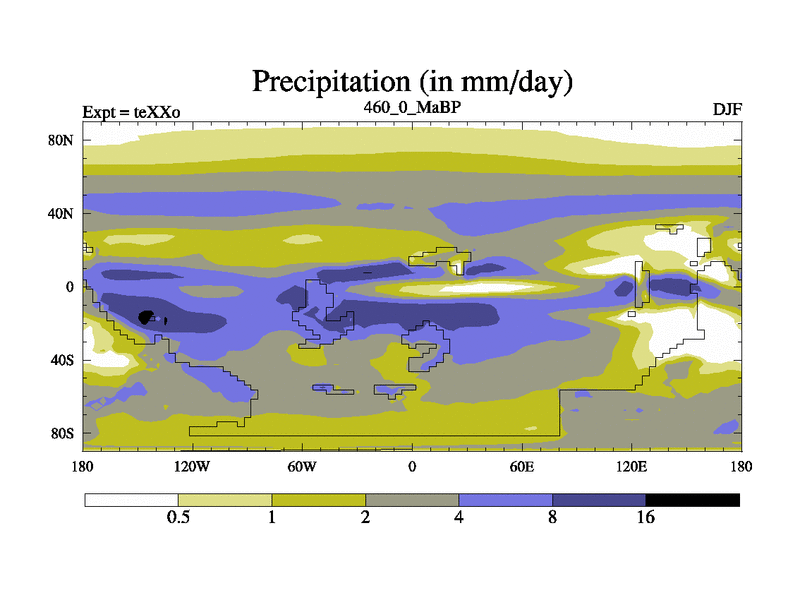 Precipitation (in mm/day)

Expt = teXXo

460_0_MaBP

DJF

80N

40N

0

40S

80S

180

120W

60W

0

60E

120E

180

0.5

1

2

4

8

16